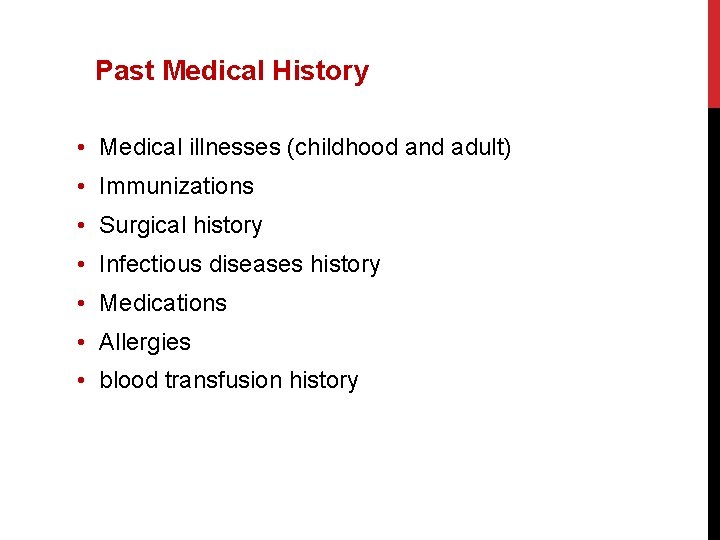 Past Medical History

• Medical illnesses (childhood and adult)
• Immunizations
• Surgical history
• Infectious diseases history
• Medications
• Allergies
• blood transfusion history